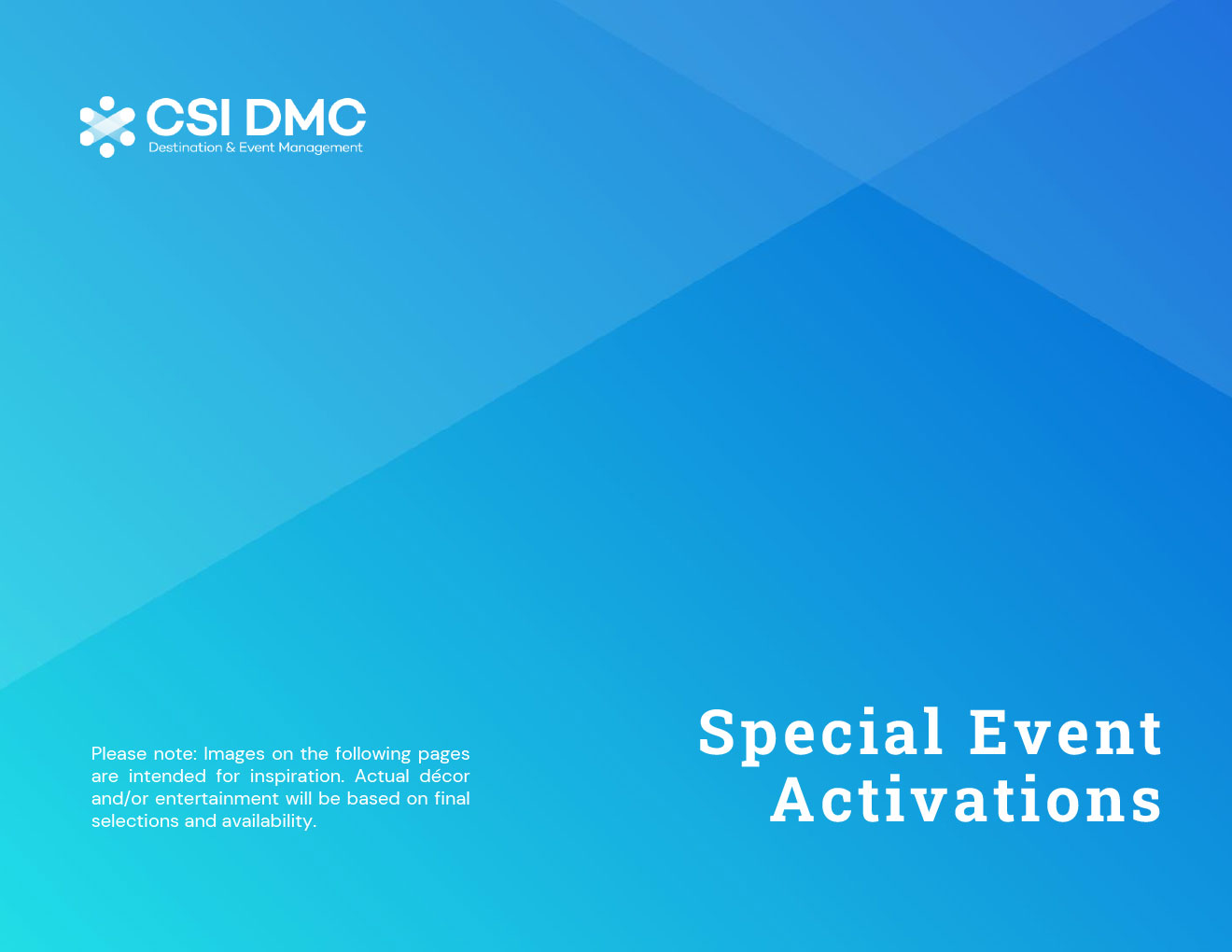 CSI DMC
Destination & Event Management

Please note: Images on the following pages are intended for inspiration. Actual décor and/or entertainment will be based on final selections and availability.

Special Event Activations